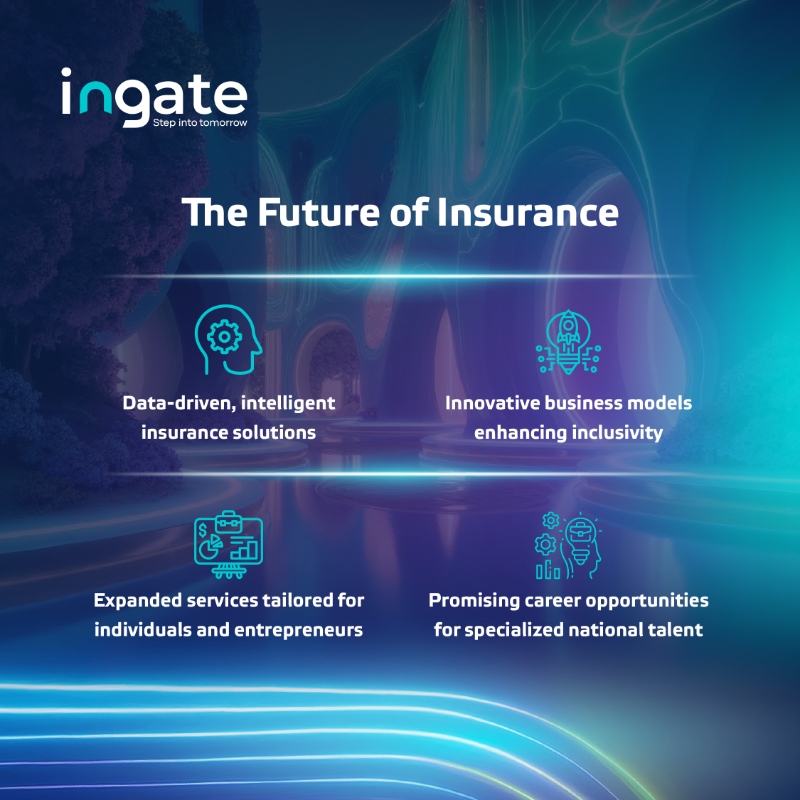 ingate
Step into tomorrow

The Future of Insurance

Data-driven, intelligent insurance solutions

Innovative business models enhancing inclusivity

Expanded services tailored for individuals and entrepreneurs

Promising career opportunities for specialized national talent